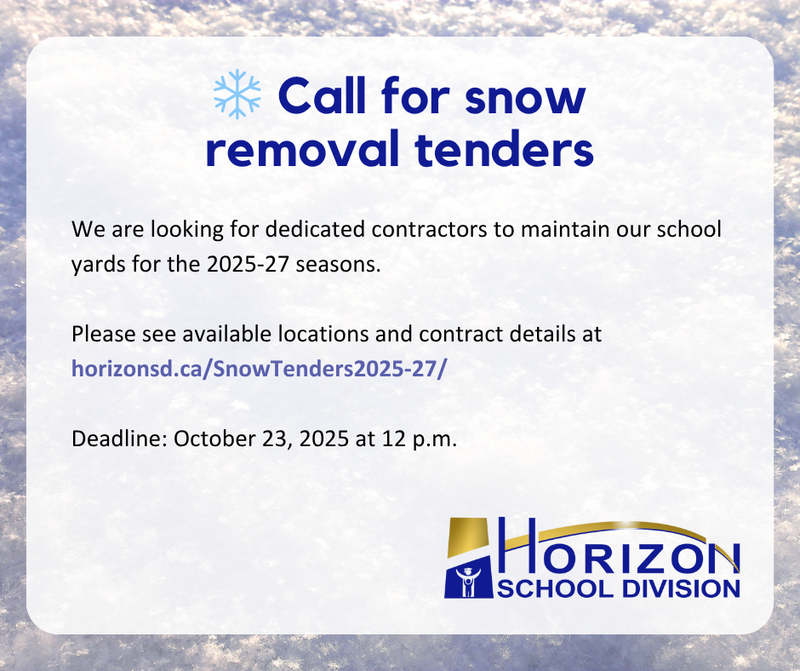 Call for snow removal tenders

We are looking for dedicated contractors to maintain our school yards for the 2025-27 seasons.

Please see available locations and contract details at horizonsd.ca/SnowTenders2025-27/

Deadline: October 23, 2025 at 12 p.m.

HORIZON
SCHOOL DIVISION